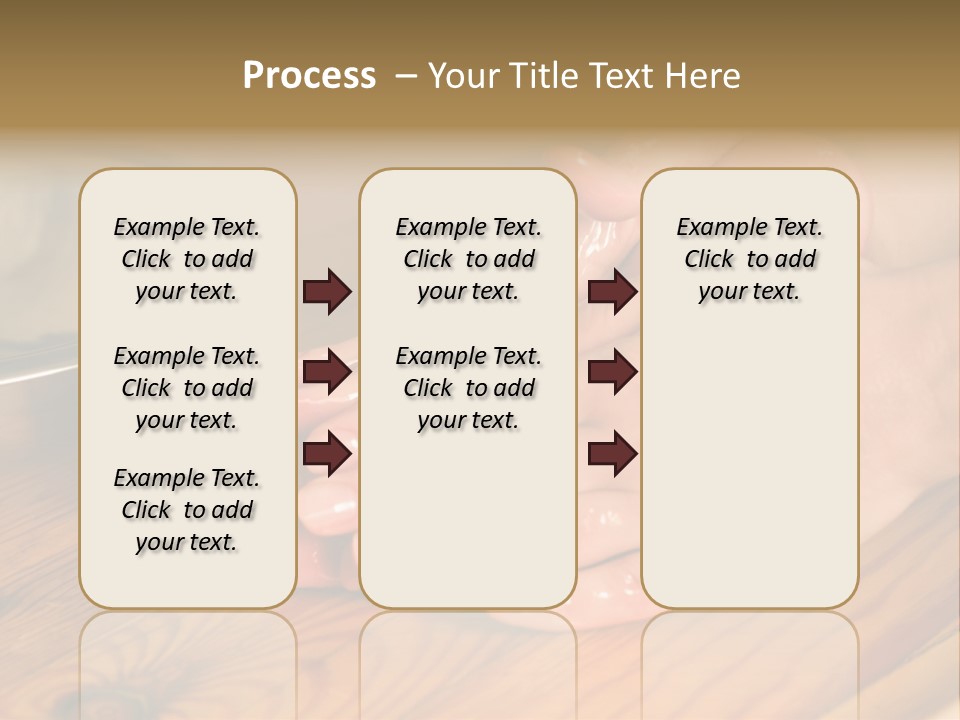 Process – Your Title Text Here

Example Text. Click to add your text.

Example Text. Click to add your text.

Example Text. Click to add your text.

Example Text. Click to add your text.

Example Text. Click to add your text.

Example Text. Click to add your text.